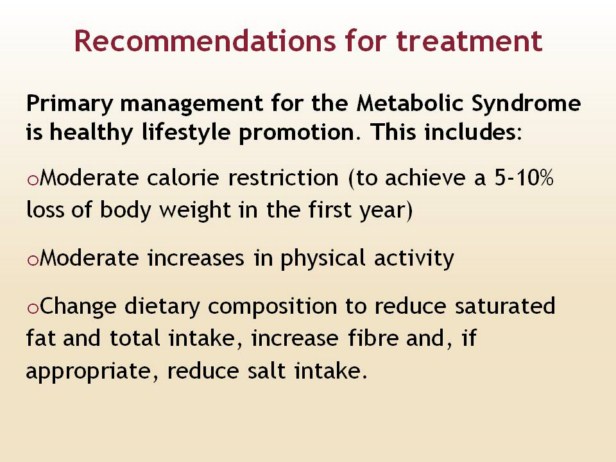 Recommendations for treatment

Primary management for the Metabolic Syndrome is healthy lifestyle promotion. This includes:

oModerate calorie restriction (to achieve a 5-10% loss of body weight in the first year)

oModerate increases in physical activity

oChange dietary composition to reduce saturated fat and total intake, increase fibre and, if appropriate, reduce salt intake.